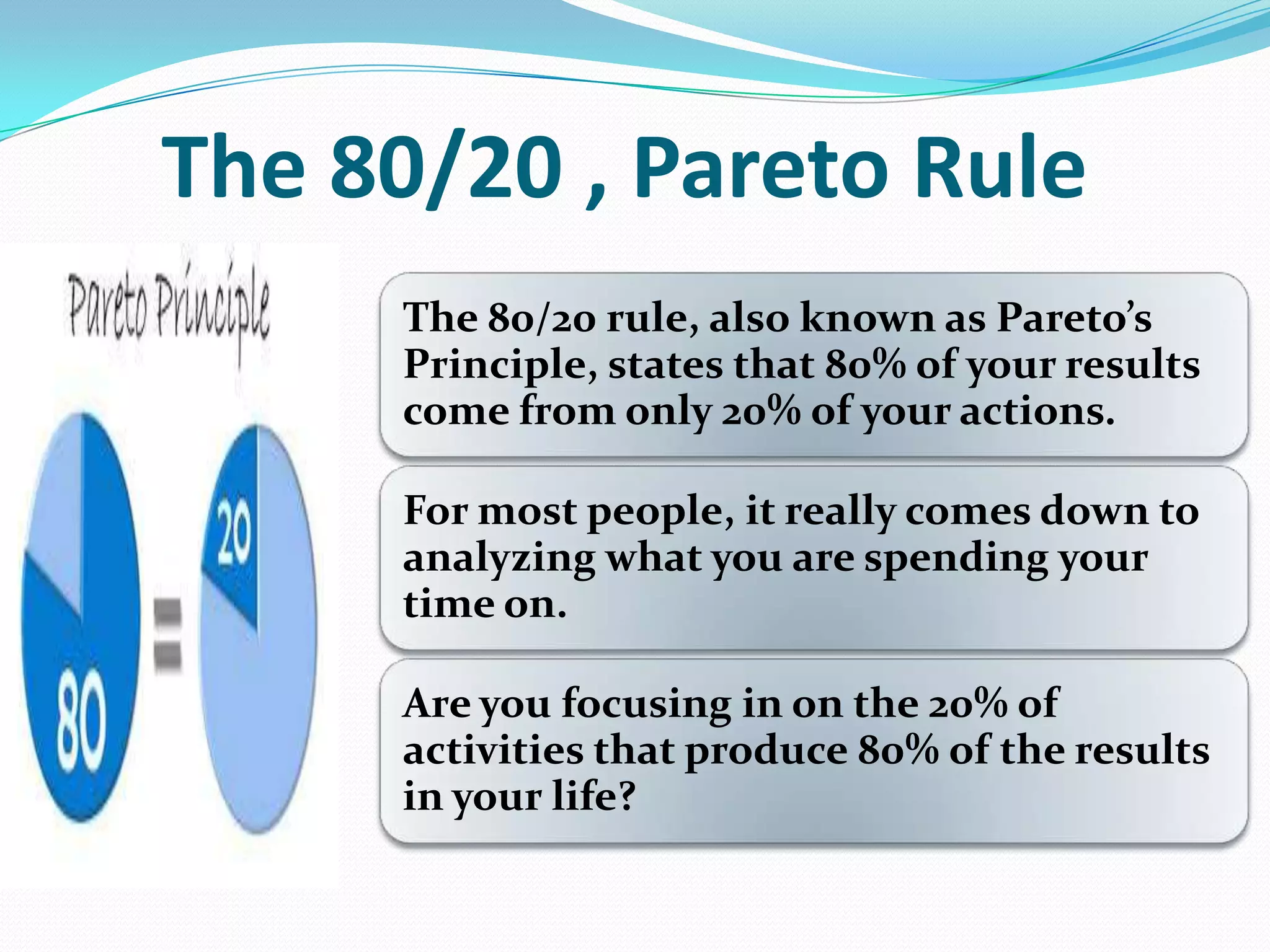 The 80/20 , Pareto Rule

Pareto Principle

80

=

20

The 80/20 rule, also known as Pareto's Principle, states that 80% of your results come from only 20% of your actions.

For most people, it really comes down to analyzing what you are spending your time on.

Are you focusing in on the 20% of activities that produce 80% of the results in your life?